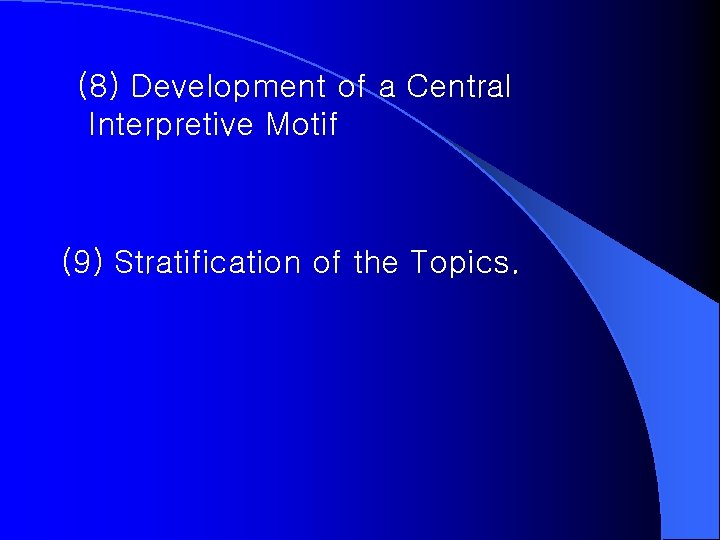 (8) Development of a Central Interpretive Motif

(9) Stratification of the Topics.